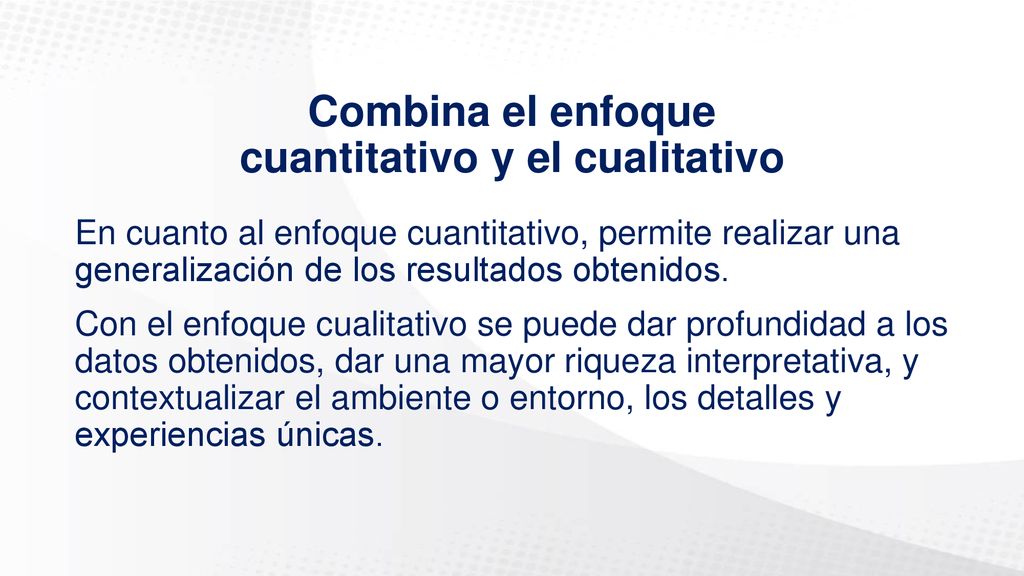 Combina el enfoque cuantitativo y el cualitativo

En cuanto al enfoque cuantitativo, permite realizar una generalización de los resultados obtenidos.

Con el enfoque cualitativo se puede dar profundidad a los datos obtenidos, dar una mayor riqueza interpretativa, y contextualizar el ambiente o entorno, los detalles y experiencias únicas.